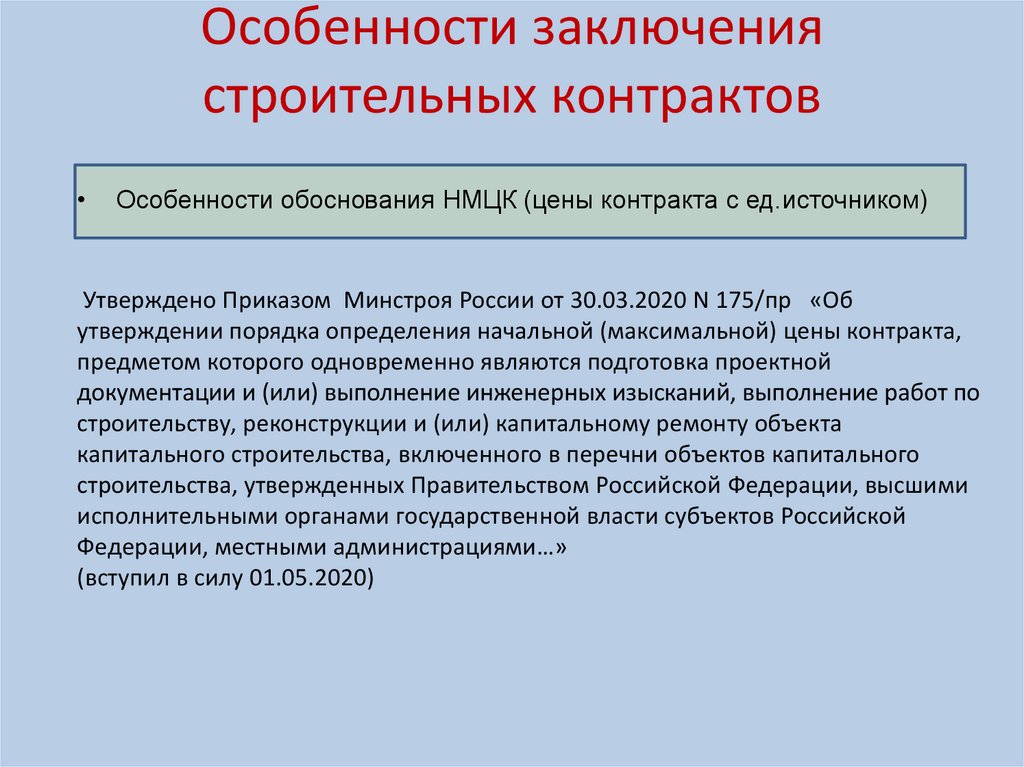 Особенности заключения строительных контрактов

• Особенности обоснования НМЦК (цены контракта с ед.источником)

Утверждено Приказом Минстроя России от 30.03.2020 N 175/пр «Об утверждении порядка определения начальной (максимальной) цены контракта, предметом которого одновременно являются подготовка проектной документации и (или) выполнение инженерных изысканий, выполнение работ по строительству, реконструкции и (или) капитальному ремонту объекта капитального строительства, включенного в перечни объектов капитального строительства, утвержденных Правительством Российской Федерации, высшими исполнительными органами государственной власти субъектов Российской Федерации, местными администрациями…»
(вступил в силу 01.05.2020)